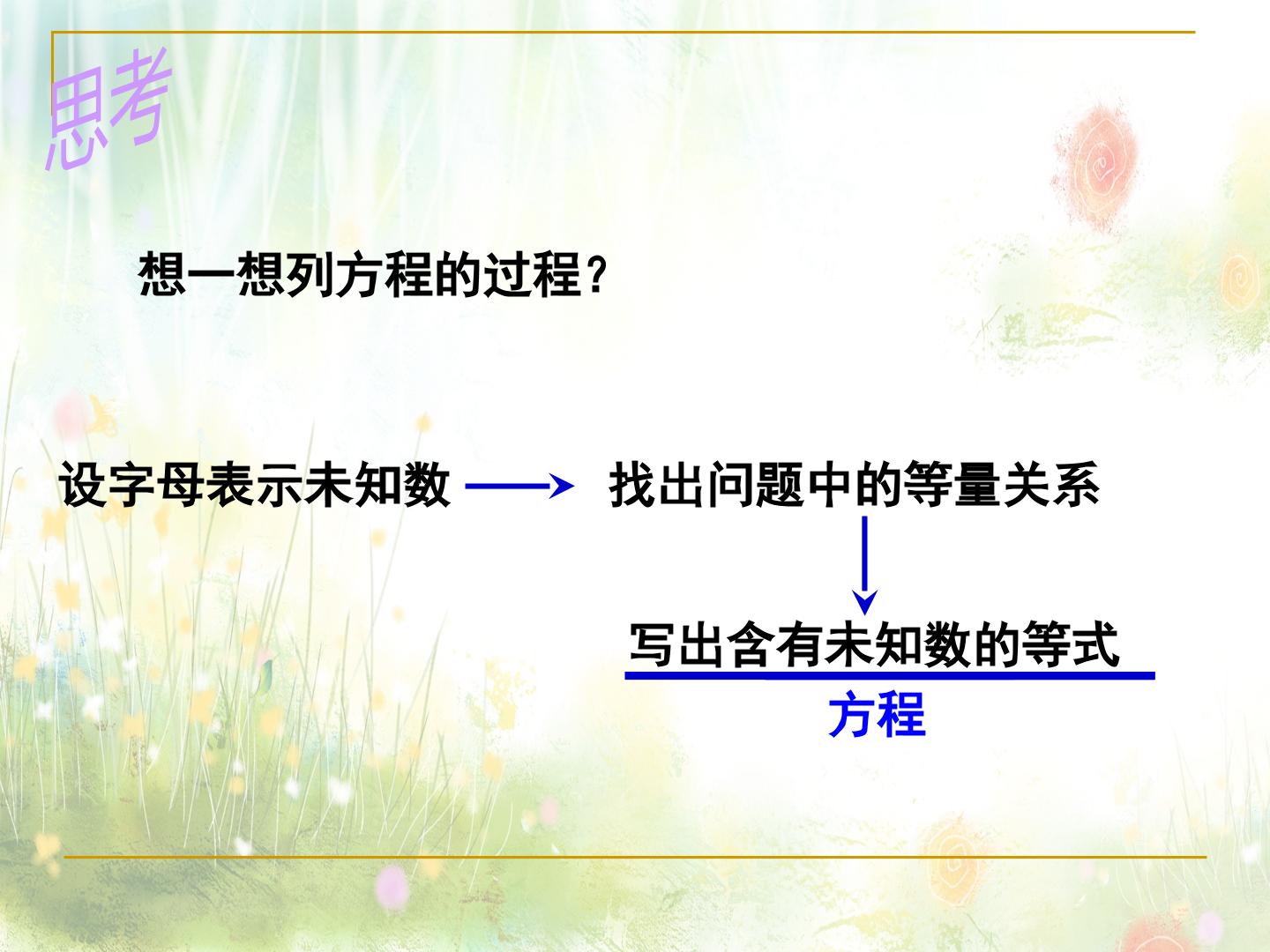 思考

想一想列方程的过程？

设字母表示未知数

找出问题中的等量关系

写出含有未知数的等式

方程